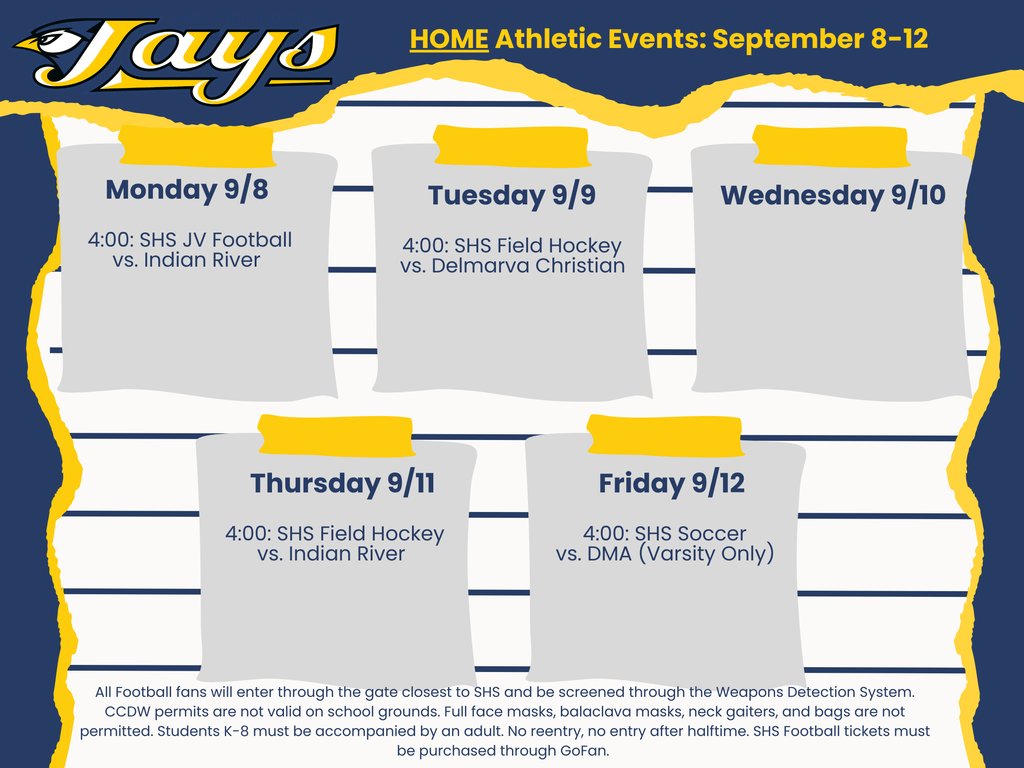 Jays

HOME Athletic Events: September 8-12

Monday 9/8

4:00: SHS JV Football vs. Indian River

Tuesday 9/9

4:00: SHS Field Hockey vs. Delmarva Christian

Wednesday 9/10

Thursday 9/11

4:00: SHS Field Hockey vs. Indian River

Friday 9/12

4:00: SHS Soccer vs. DMA (Varsity Only)

All Football fans will enter through the gate closest to SHS and be screened through the Weapons Detection System. CCDW permits are not valid on school grounds. Full face masks, balaclava masks, neck gaiters, and bags are not permitted. Students K-8 must be accompanied by an adult. No reentry, no entry after halftime. SHS Football tickets must be purchased through GoFan.